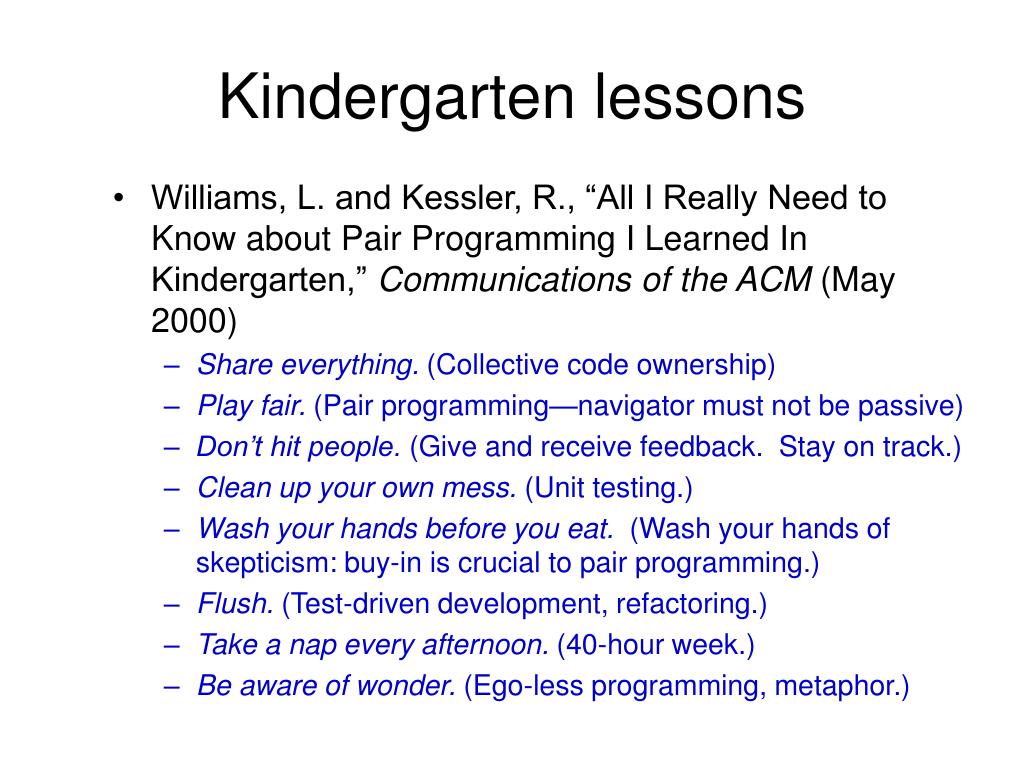 Kindergarten lessons

• Williams, L. and Kessler, R., “All I Really Need to Know about Pair Programming I Learned In Kindergarten,” Communications of the ACM (May 2000)

– Share everything. (Collective code ownership)
– Play fair. (Pair programming—navigator must not be passive)
– Don’t hit people. (Give and receive feedback. Stay on track.)
– Clean up your own mess. (Unit testing.)
– Wash your hands before you eat. (Wash your hands of skepticism: buy-in is crucial to pair programming.)
– Flush. (Test-driven development, refactoring.)
– Take a nap every afternoon. (40-hour week.)
– Be aware of wonder. (Ego-less programming, metaphor.)